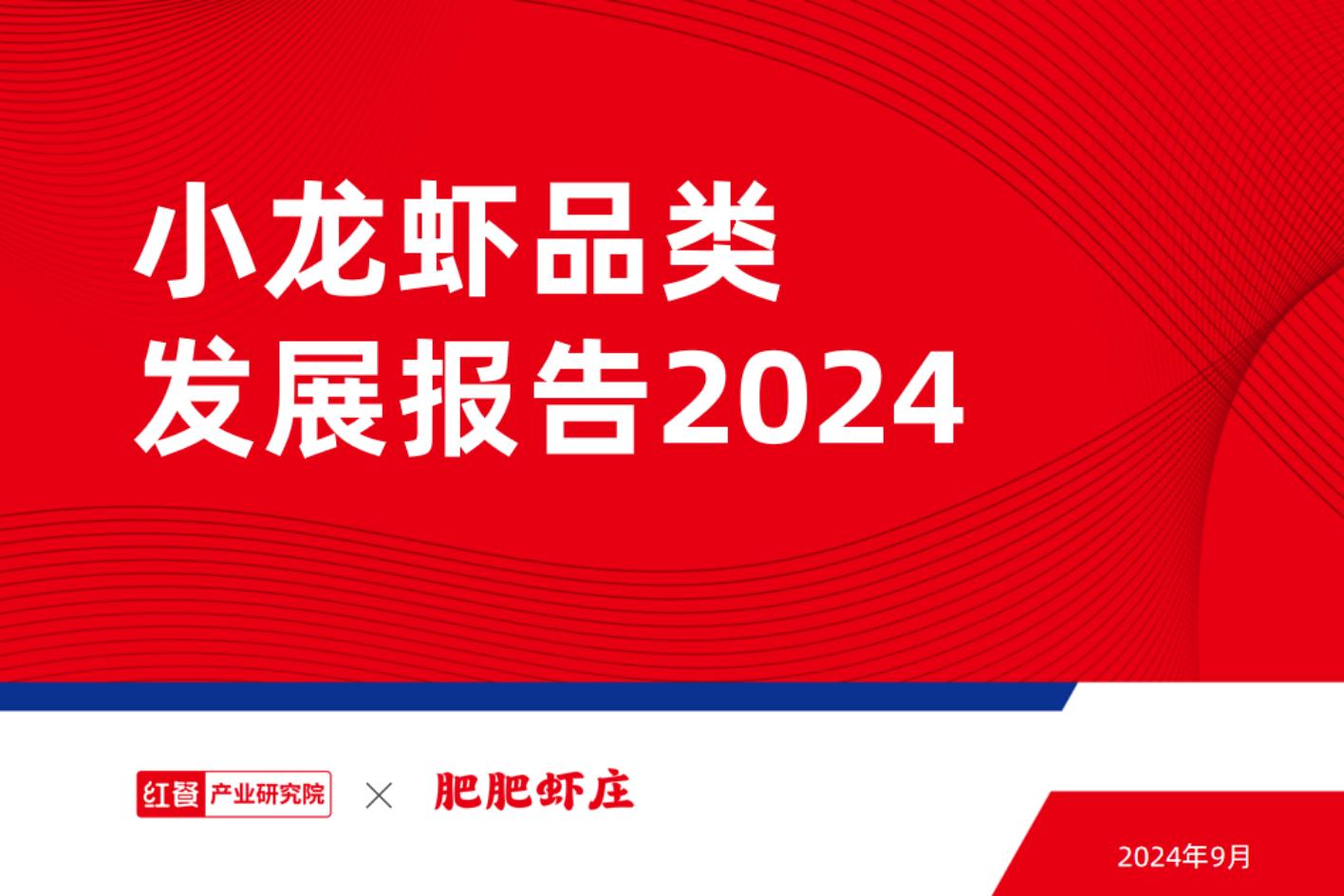 小龙虾品类
发展报告2024

红餐 产业研究院 × 肥肥虾庄

2024年9月